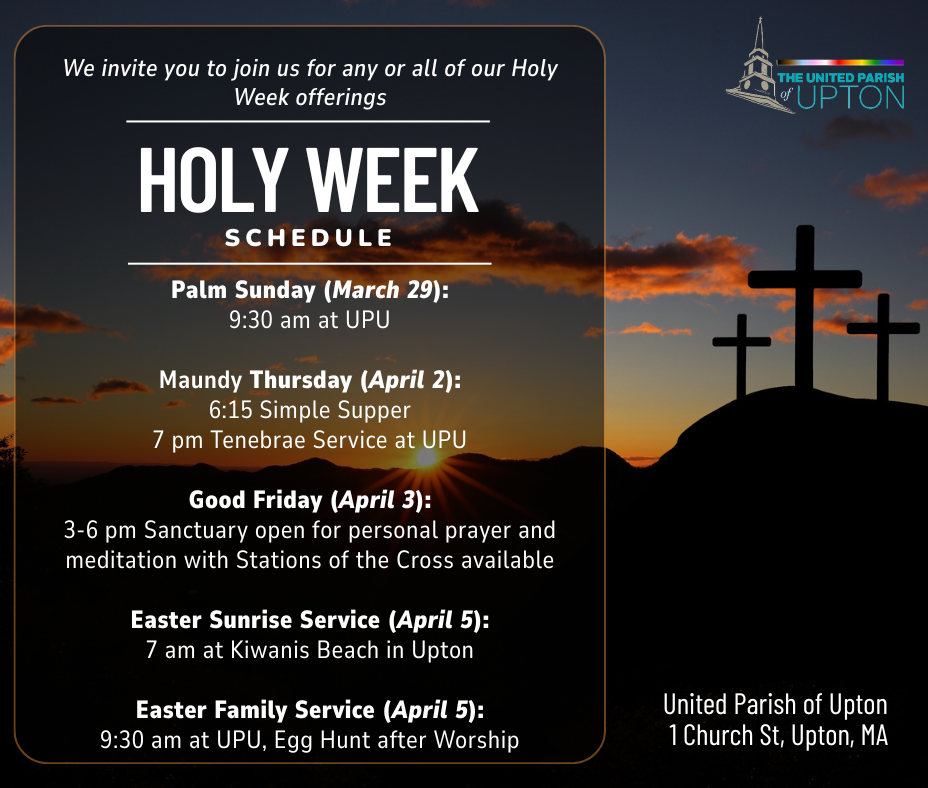 We invite you to join us for any or all of our Holy Week offerings

HOLY WEEK
SCHEDULE

Palm Sunday (March 29):
9:30 am at UPU

Maundy Thursday (April 2):
6:15 Simple Supper
7 pm Tenebrae Service at UPU

Good Friday (April 3):
3-6 pm Sanctuary open for personal prayer and meditation with Stations of the Cross available

Easter Sunrise Service (April 5):
7 am at Kiwanis Beach in Upton

Easter Family Service (April 5):
9:30 am at UPU, Egg Hunt after Worship

THE UNITED PARISH of UPTON

United Parish of Upton
1 Church St, Upton, MA